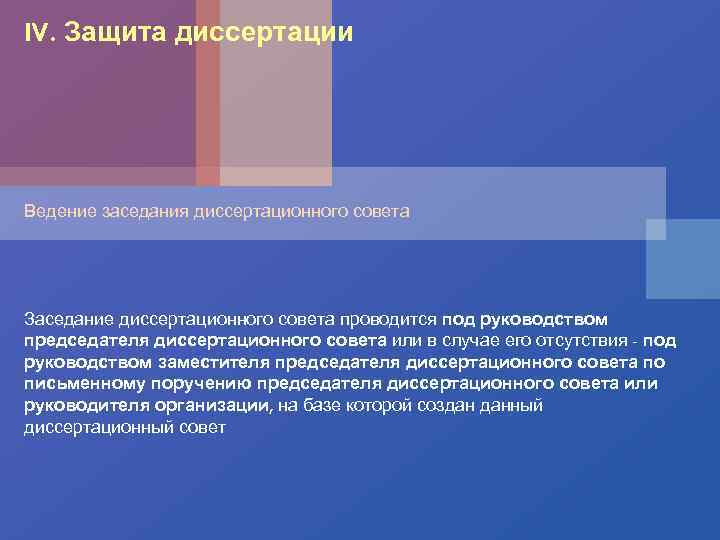 IV. Защита диссертации

Ведение заседания диссертационного совета

Заседание диссертационного совета проводится под руководством председателя диссертационного совета или в случае его отсутствия - под руководством заместителя председателя диссертационного совета по письменному поручению председателя диссертационного совета или руководителя организации, на базе которой создан данный диссертационный совет